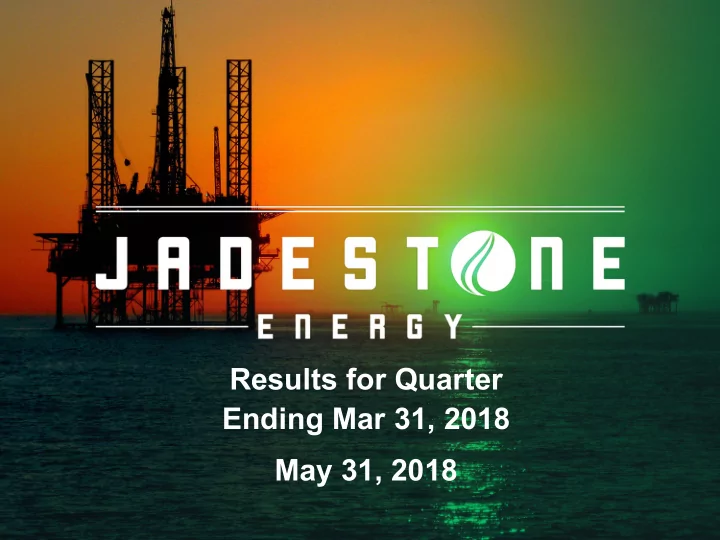 JADESTONE
ENERGY

Results for Quarter Ending Mar 31, 2018

May 31, 2018